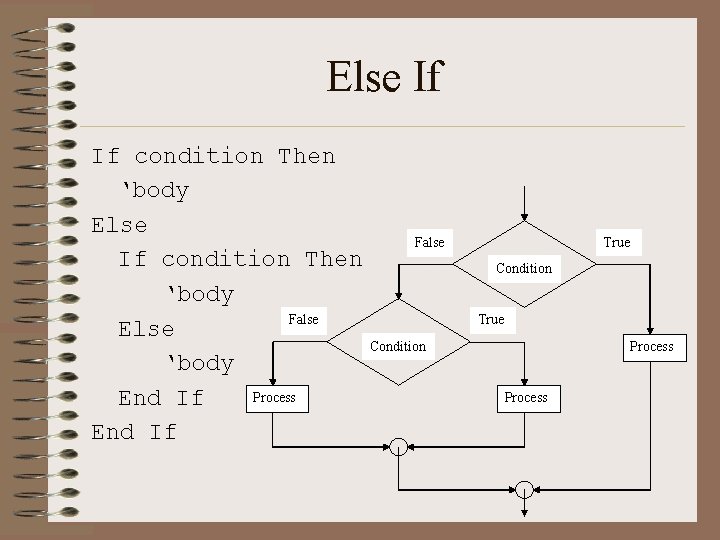 Else If

If condition Then
  'body
Else
  If condition Then
    'body
  Else
    'body
  End If
End If

False
Condition
True
False
Condition
True
Process
Process
Process